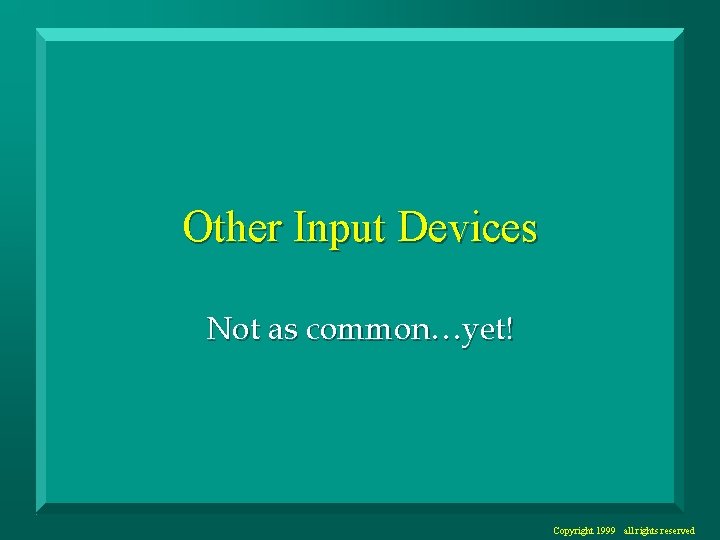 Other Input Devices

Not as common…yet!

Copyright 1999 all rights reserved